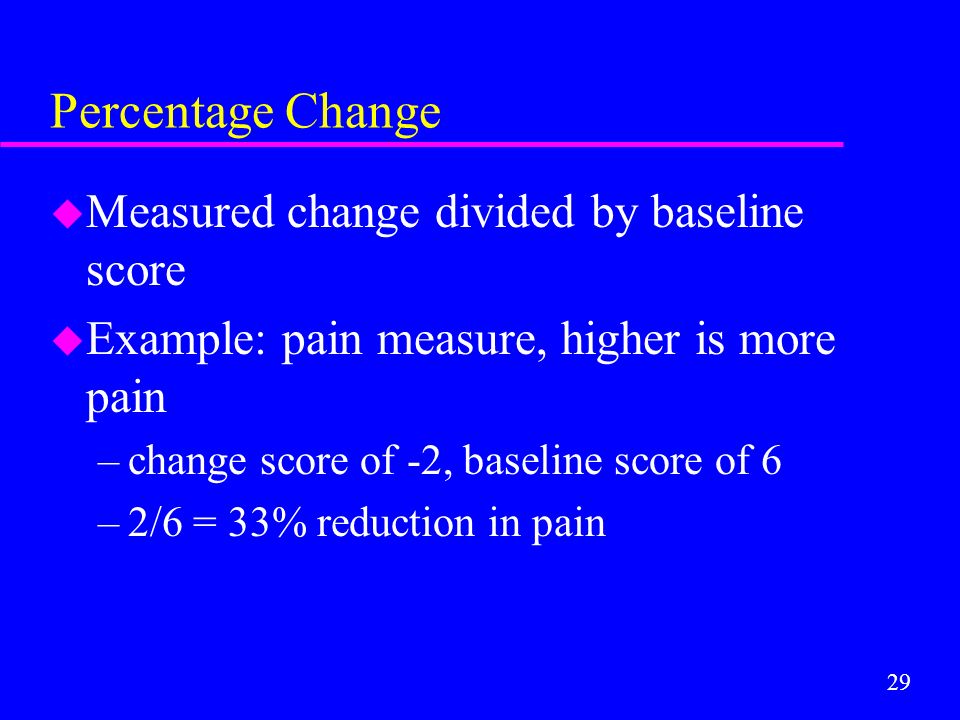 Percentage Change

Measured change divided by baseline score

Example: pain measure, higher is more pain

– change score of -2, baseline score of 6

– 2/6 = 33% reduction in pain

29